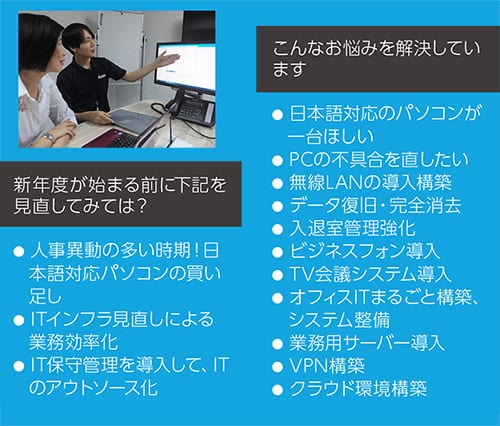 新年度が始まる前に下記を見直してみては？

● 人事異動の多い時期！日本語対応パソコンの買い足し
● ITインフラ見直しによる業務効率化
● IT保守管理を導入して、ITのアウトソース化

こんなお悩みを解決しています

● 日本語対応のパソコンが一台ほしい
● PCの不具合を直したい
● 無線LANの導入構築
● データ復旧・完全消去
● 入退室管理強化
● ビジネスフォン導入
● TV会議システム導入
● オフィスITまるごと構築、システム整備
● 業務用サーバー導入
● VPN構築
● クラウド環境構築